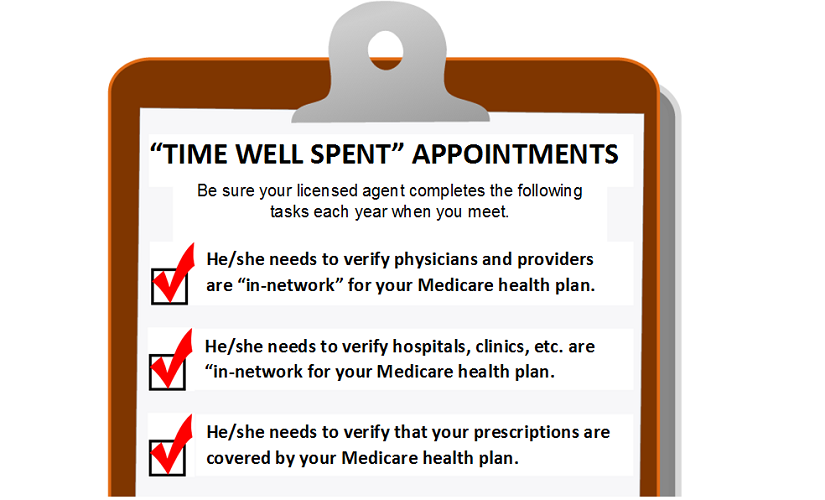 “TIME WELL SPENT” APPOINTMENTS

Be sure your licensed agent completes the following tasks each year when you meet.

He/she needs to verify physicians and providers are “in-network” for your Medicare health plan.

He/she needs to verify hospitals, clinics, etc. are “in-network for your Medicare health plan.

He/she needs to verify that your prescriptions are covered by your Medicare health plan.